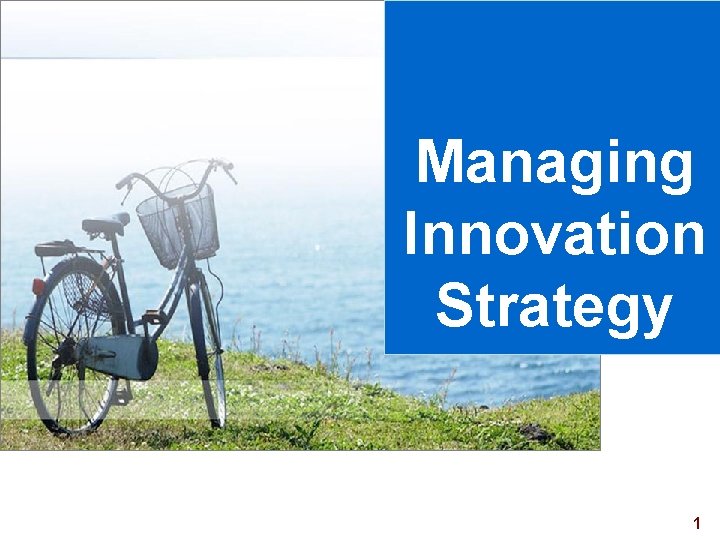 Managing Innovation Strategy

1